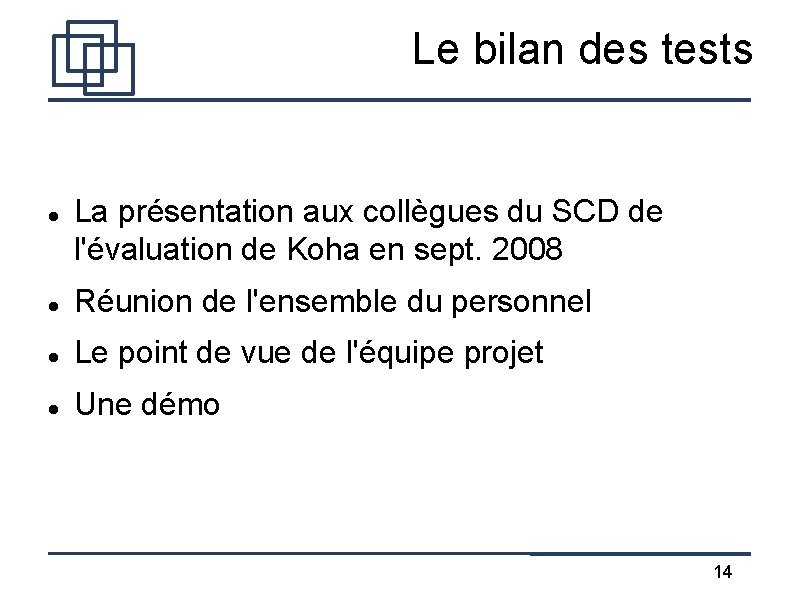 Le bilan des tests

- La présentation aux collègues du SCD de l'évaluation de Koha en sept. 2008
- Réunion de l'ensemble du personnel
- Le point de vue de l'équipe projet
- Une démo

14